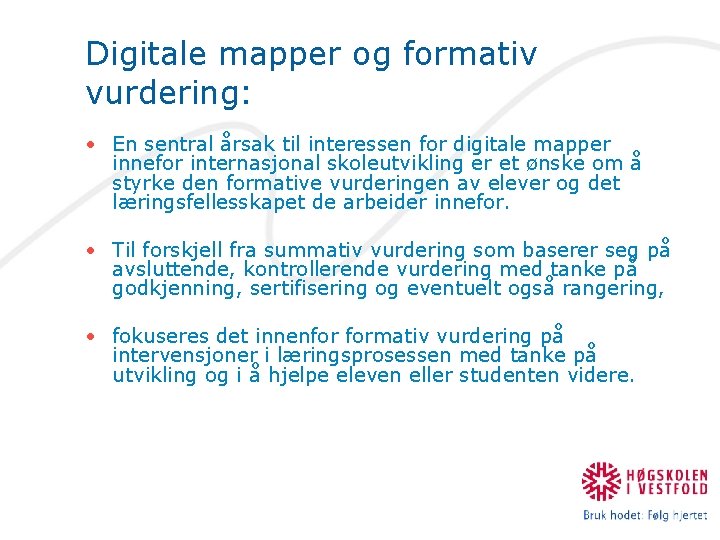 Digitale mapper og formativ vurdering:

• En sentral årsak til interessen for digitale mapper innefor internasjonal skoleutvikling er et ønske om å styrke den formative vurderingen av elever og det læringsfellesskapet de arbeider innefor.

• Til forskjell fra summativ vurdering som baserer seg på avsluttende, kontrollerende vurdering med tanke på godkjenning, sertifisering og eventuelt også rangering,

• fokuseres det innenfor formativ vurdering på intervensjoner i læringsprosessen med tanke på utvikling og i å hjelpe eleven eller studenten videre.

HØGSKOLEN I VESTFOLD
Bruk hodet: Følg hjertet